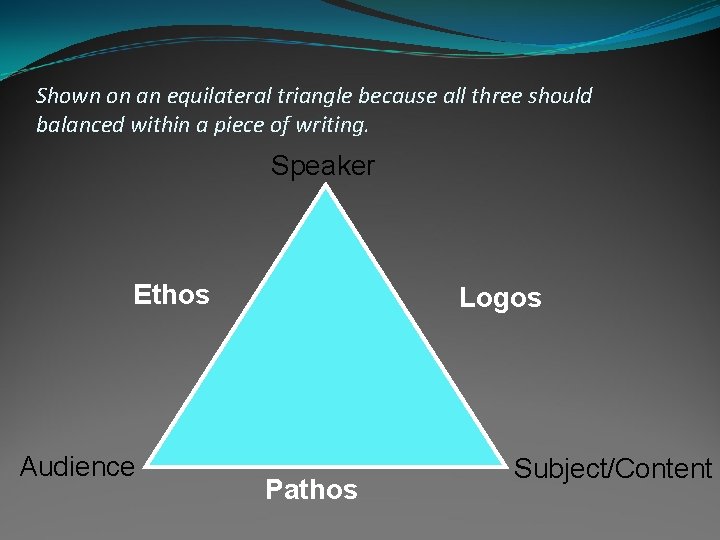 Shown on an equilateral triangle because all three should balanced within a piece of writing.

Speaker

Ethos

Logos

Audience

Subject/Content

Pathos